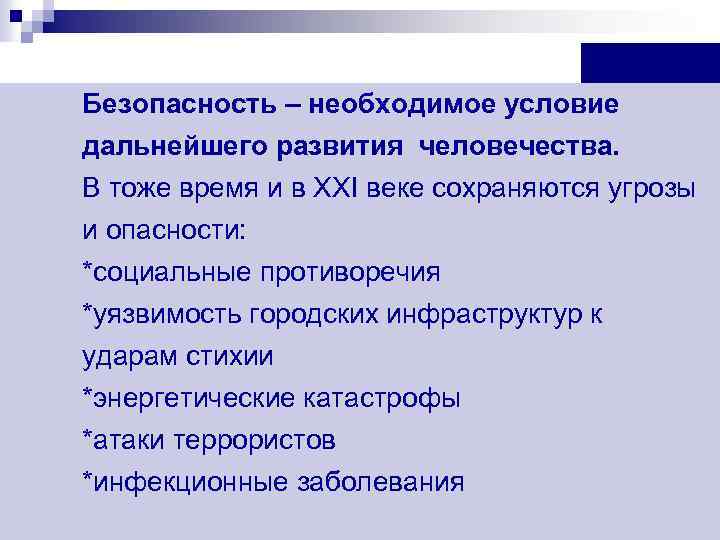 Безопасность – необходимое условие дальнейшего развития человечества.

В тоже время и в XXI веке сохраняются угрозы и опасности:

*социальные противоречия

*уязвимость городских инфраструктур к ударам стихии

*энергетические катастрофы

*атаки террористов

*инфекционные заболевания